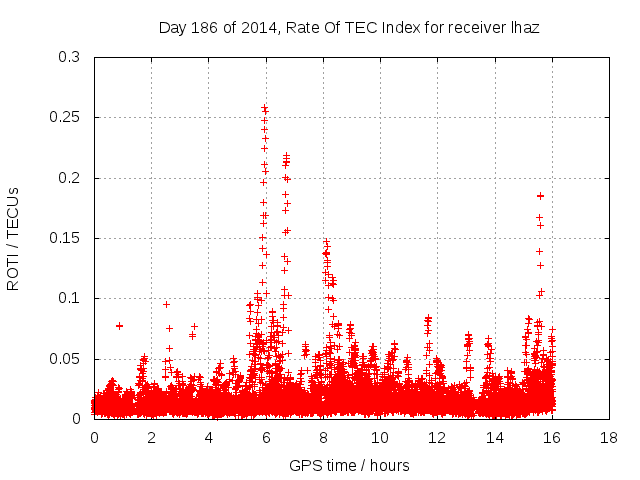 Day 186 of 2014, Rate Of TEC Index for receiver lhaz

ROTI / TECUs

0.3
0.25
0.2
0.15
0.1
0.05
0

0 2 4 6 8 10 12 14 16 18

GPS time / hours